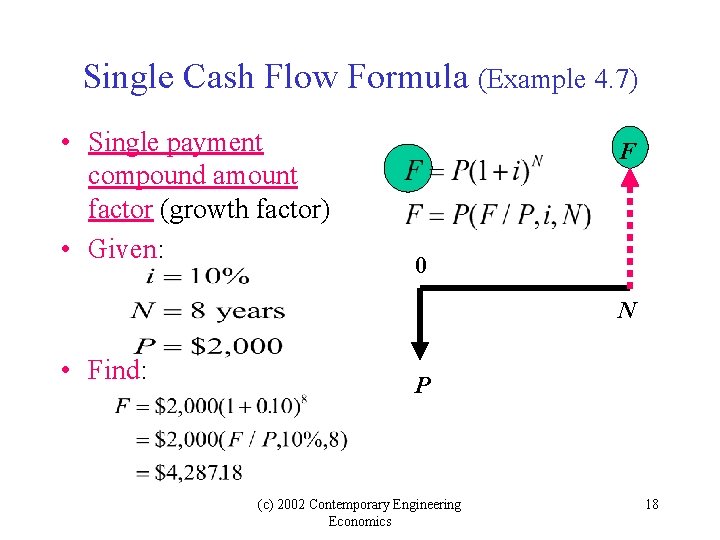 Single Cash Flow Formula (Example 4.7)

• Single payment compound amount factor (growth factor)

• Given:

$i = 10\%$

$N = 8$ years

$P = \$2,000$

• Find:

$F = \$2,000(1+0.10)^8$

$= \$2,000(F/P,10\%,8)$

$= \$4,287.18$

$F = P(1+i)^N$

$F = P(F/P,i,N)$

F

0

N

P

(c) 2002 Contemporary Engineering Economics

18